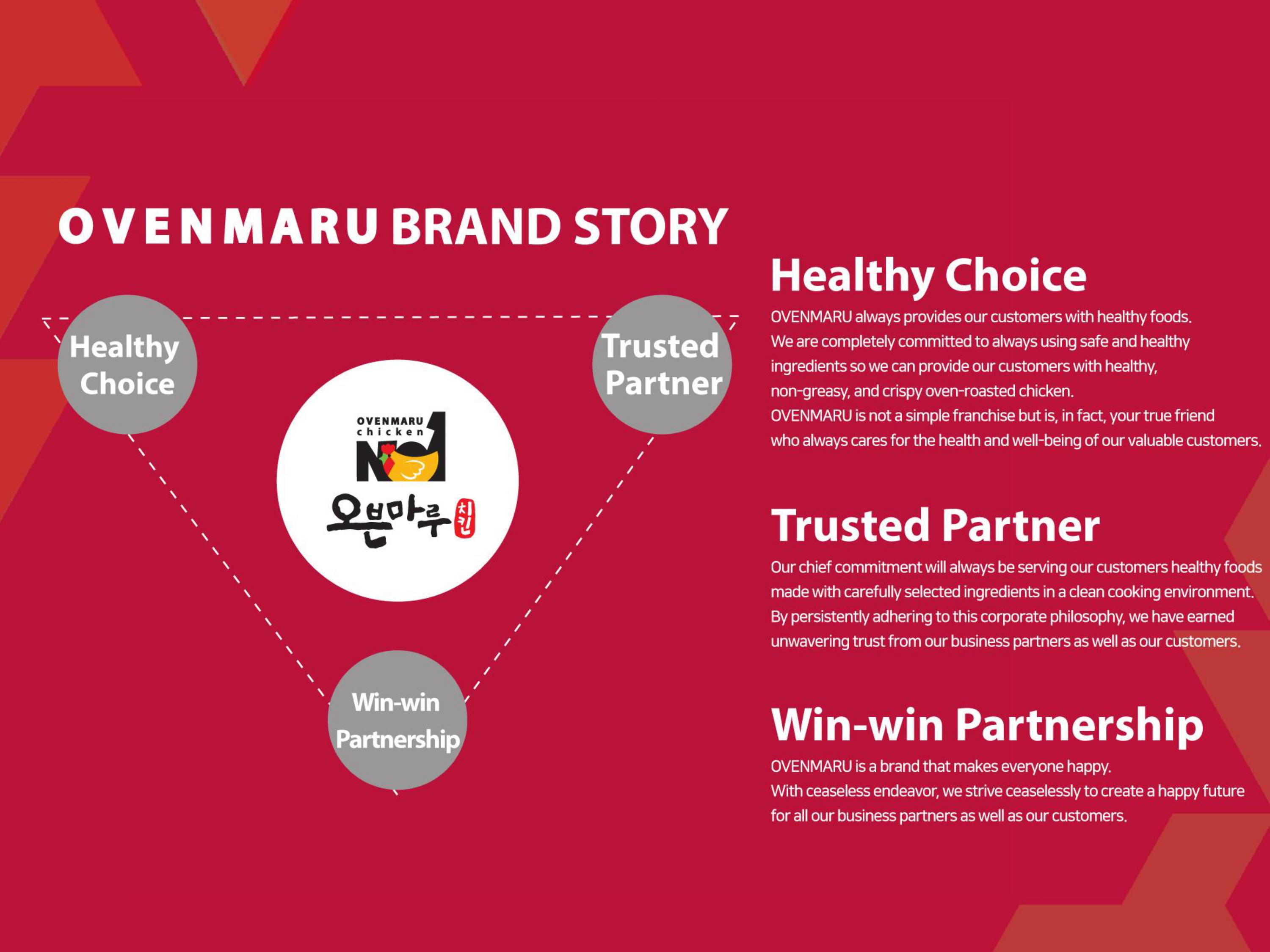 OVENMARU BRAND STORY

Healthy Choice

Trusted Partner

OVENMARU chicken
No1
오븐마루 치킨

Win-win Partnership

Healthy Choice

OVENMARU always provides our customers with healthy foods. We are completely committed to always using safe and healthy ingredients so we can provide our customers with healthy, non-greasy, and crispy oven-roasted chicken. OVENMARU is not a simple franchise but is, in fact, your true friend who always cares for the health and well-being of our valuable customers.

Trusted Partner

Our chief commitment will always be serving our customers healthy foods made with carefully selected ingredients in a clean cooking environment. By persistently adhering to this corporate philosophy, we have earned unwavering trust from our business partners as well as our customers.

Win-win Partnership

OVENMARU is a brand that makes everyone happy. With ceaseless endeavor, we strive ceaselessly to create a happy future for all our business partners as well as our customers.